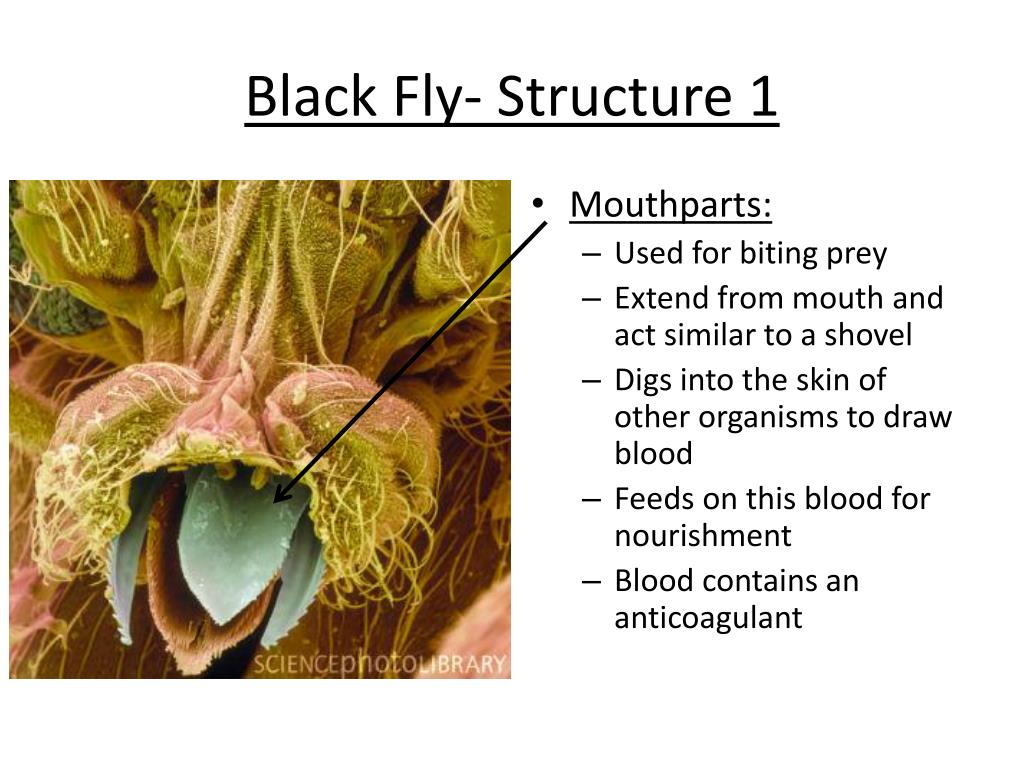 Black Fly- Structure 1

SCIENCEphotoLIBRARY

• Mouthparts:
– Used for biting prey
– Extend from mouth and act similar to a shovel
– Digs into the skin of other organisms to draw blood
– Feeds on this blood for nourishment
– Blood contains an anticoagulant